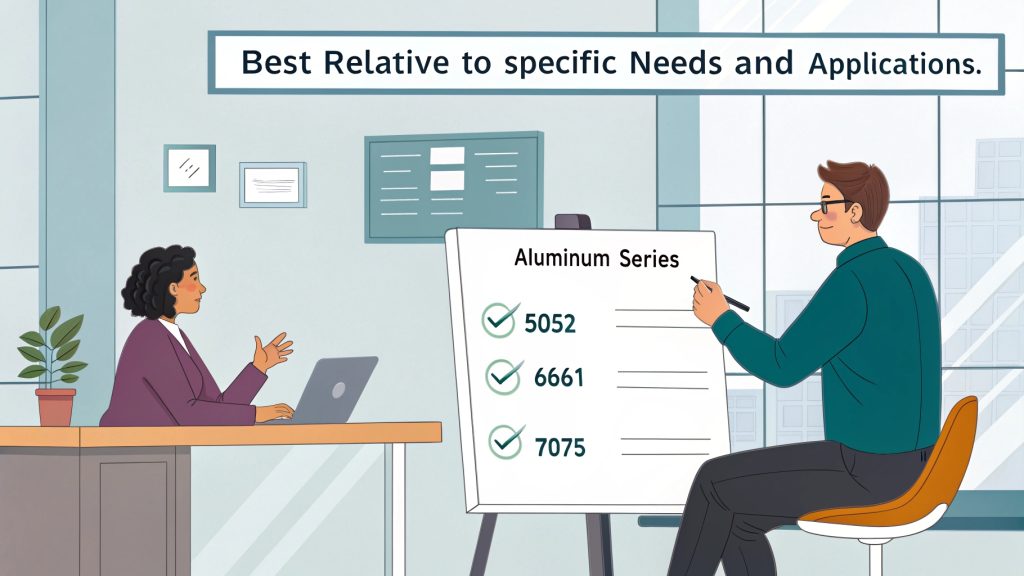 Best Relative to specific Needs and Applications.

Aluminum Series

5052

6661

7075